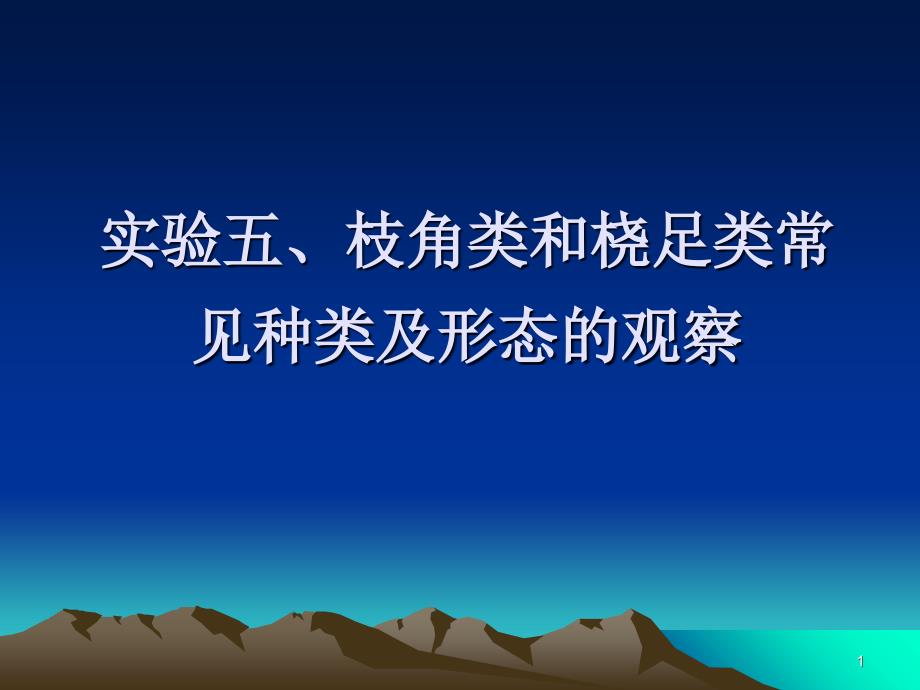 实验五、枝角类和桡足类常见种类及形态的观察

1